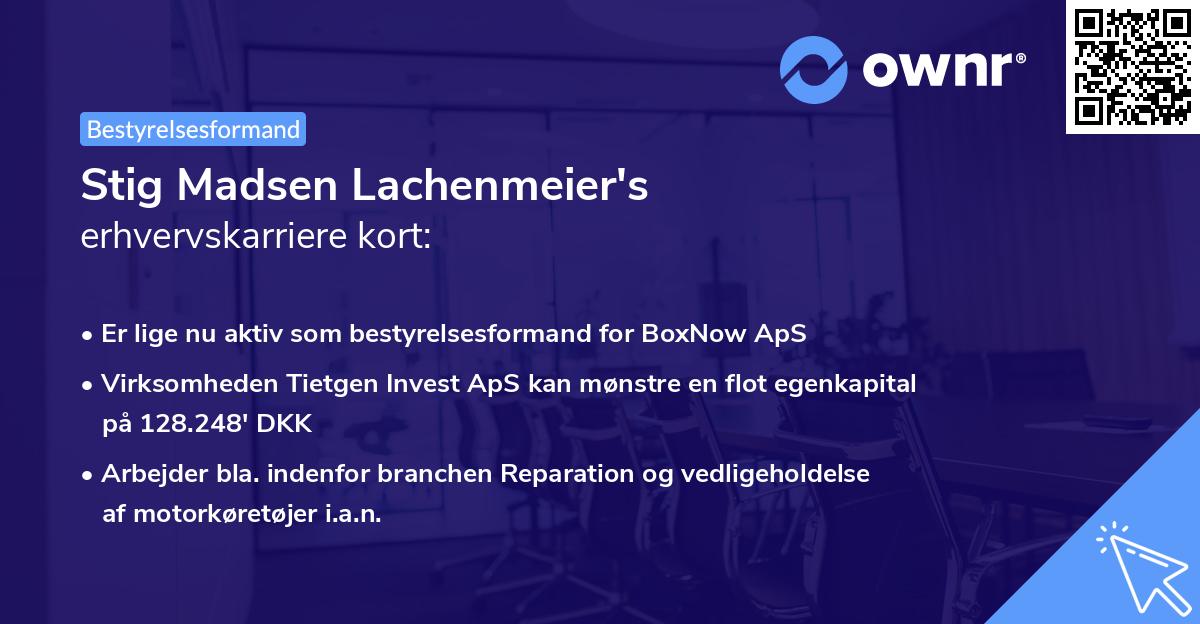 ownr®

Bestyrelsesformand

Stig Madsen Lachenmeier's
erhvervskarriere kort:

• Er lige nu aktiv som bestyrelsesformand for BoxNow ApS
• Virksomheden Tietgen Invest ApS kan mønstre en flot egenkapital på 128.248' DKK
• Arbejder bla. indenfor branchen Reparation og vedligeholdelse af motorkøretøjer i.a.n.